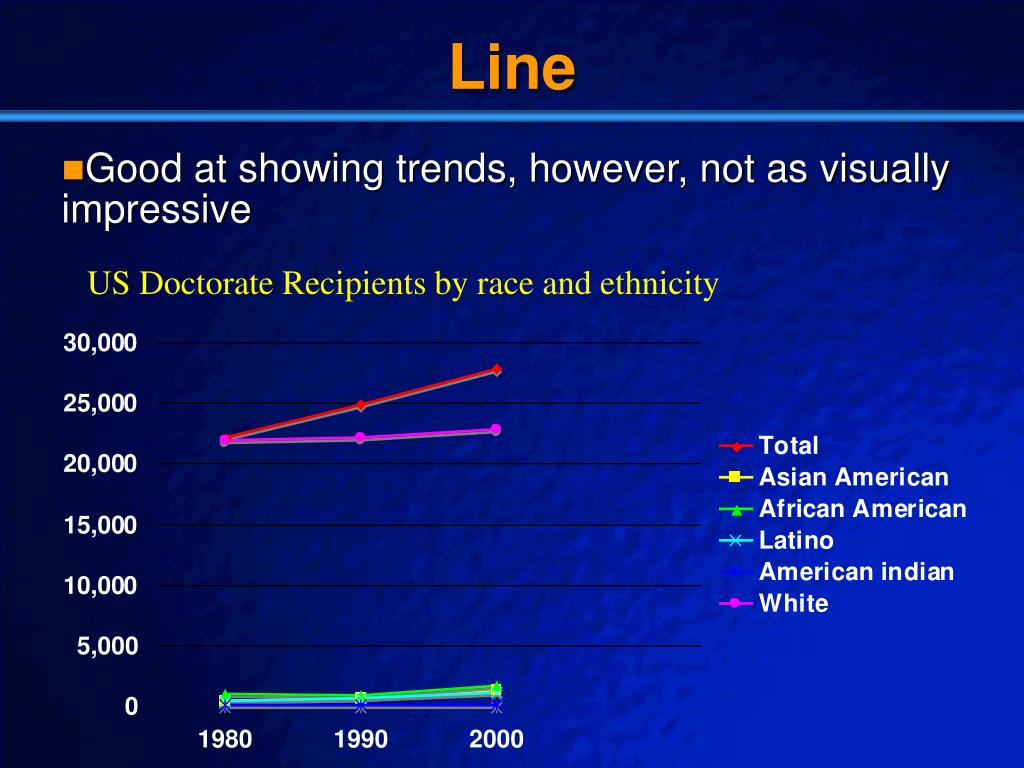 Line

Good at showing trends, however, not as visually impressive

US Doctorate Recipients by race and ethnicity

30,000
25,000
20,000
15,000
10,000
5,000
0

1980
1990
2000

Total
Asian American
African American
Latino
American indian
White